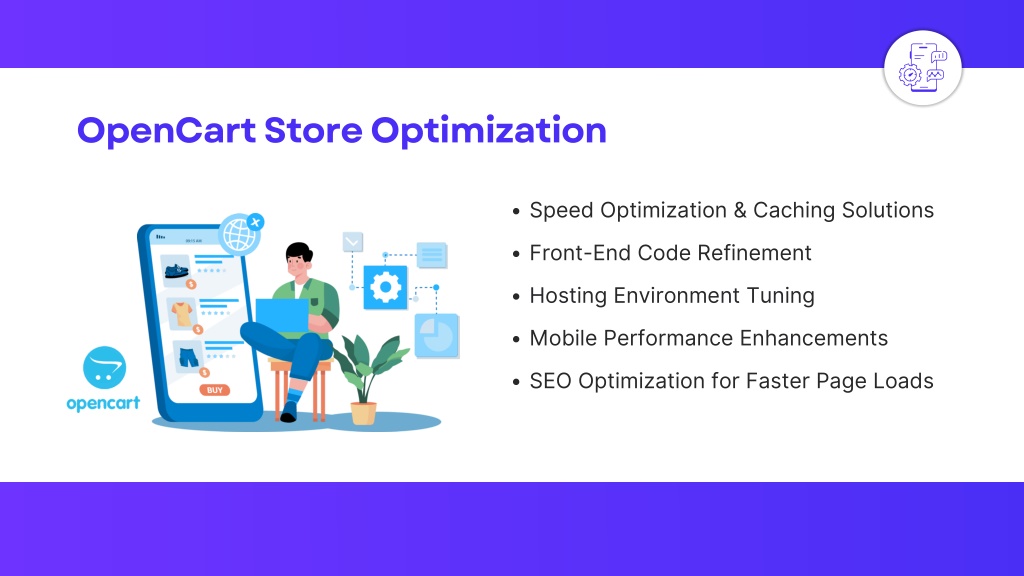 OpenCart Store Optimization

BUY

opencart

• Speed Optimization & Caching Solutions
• Front-End Code Refinement
• Hosting Environment Tuning
• Mobile Performance Enhancements
• SEO Optimization for Faster Page Loads